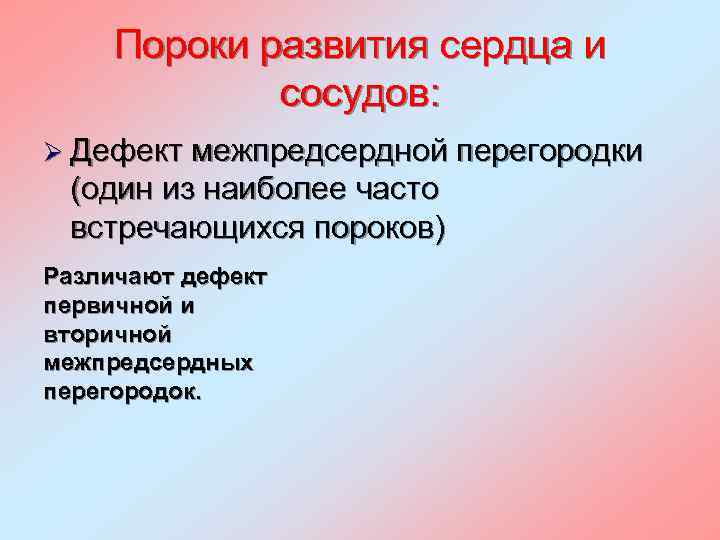 Пороки развития сердца и сосудов:

➢ Дефект межпредсердной перегородки (один из наиболее часто встречающихся пороков)

Различают дефект первичной и вторичной межпредсердных перегородок.